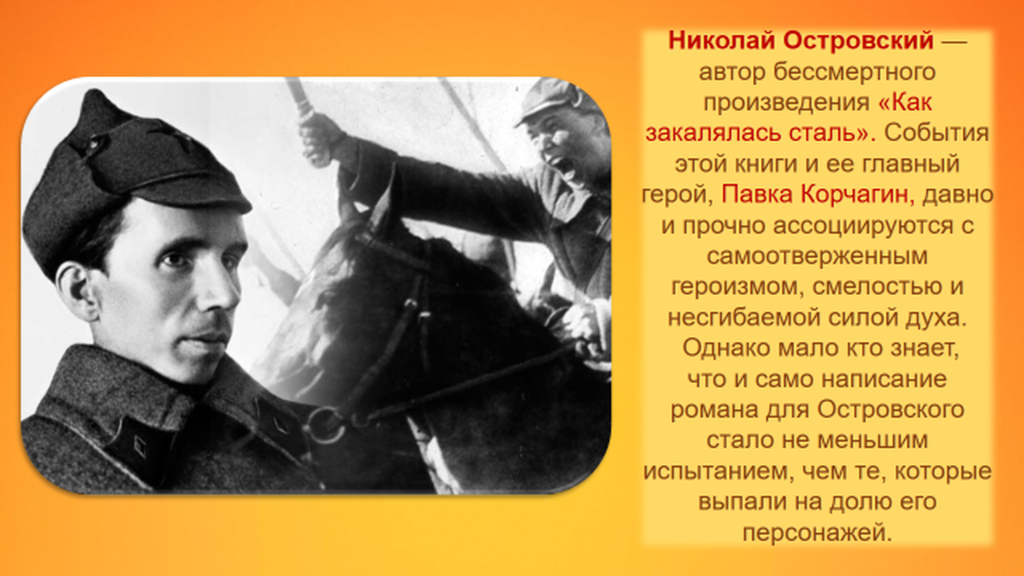 Николай Островский — автор бессмертного произведения «Как закалялась сталь». События этой книги и ее главный герой, Павка Корчагин, давно и прочно ассоциируются с самоотверженным героизмом, смелостью и несгибаемой силой духа. Однако мало кто знает, что и само написание романа для Островского стало не меньшим испытанием, чем те, которые выпали на долю его персонажей.